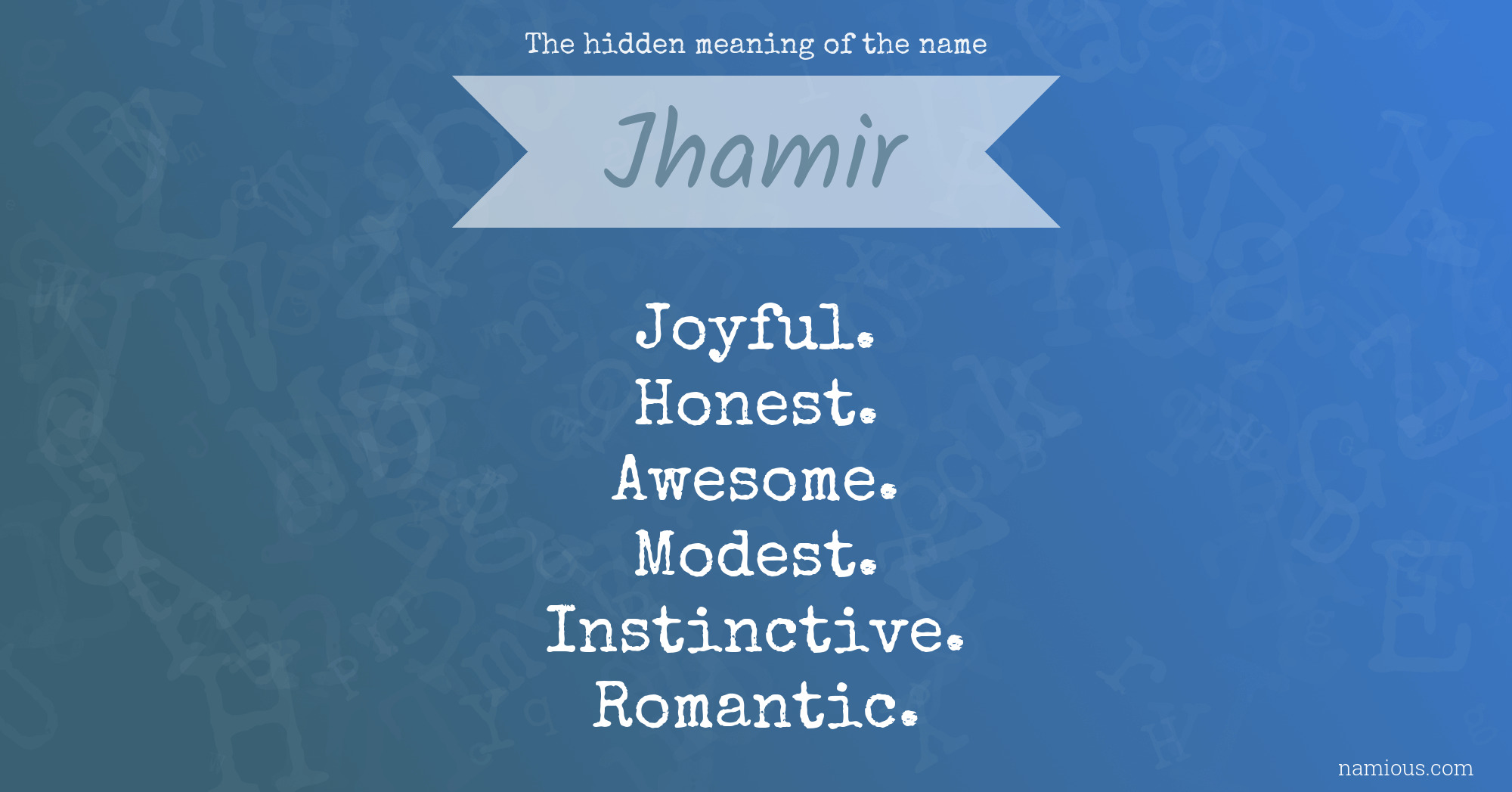 The hidden meaning of the name

Jhamir

Joyful.
Honest.
Awesome.
Modest.
Instinctive.
Romantic.

namious.com